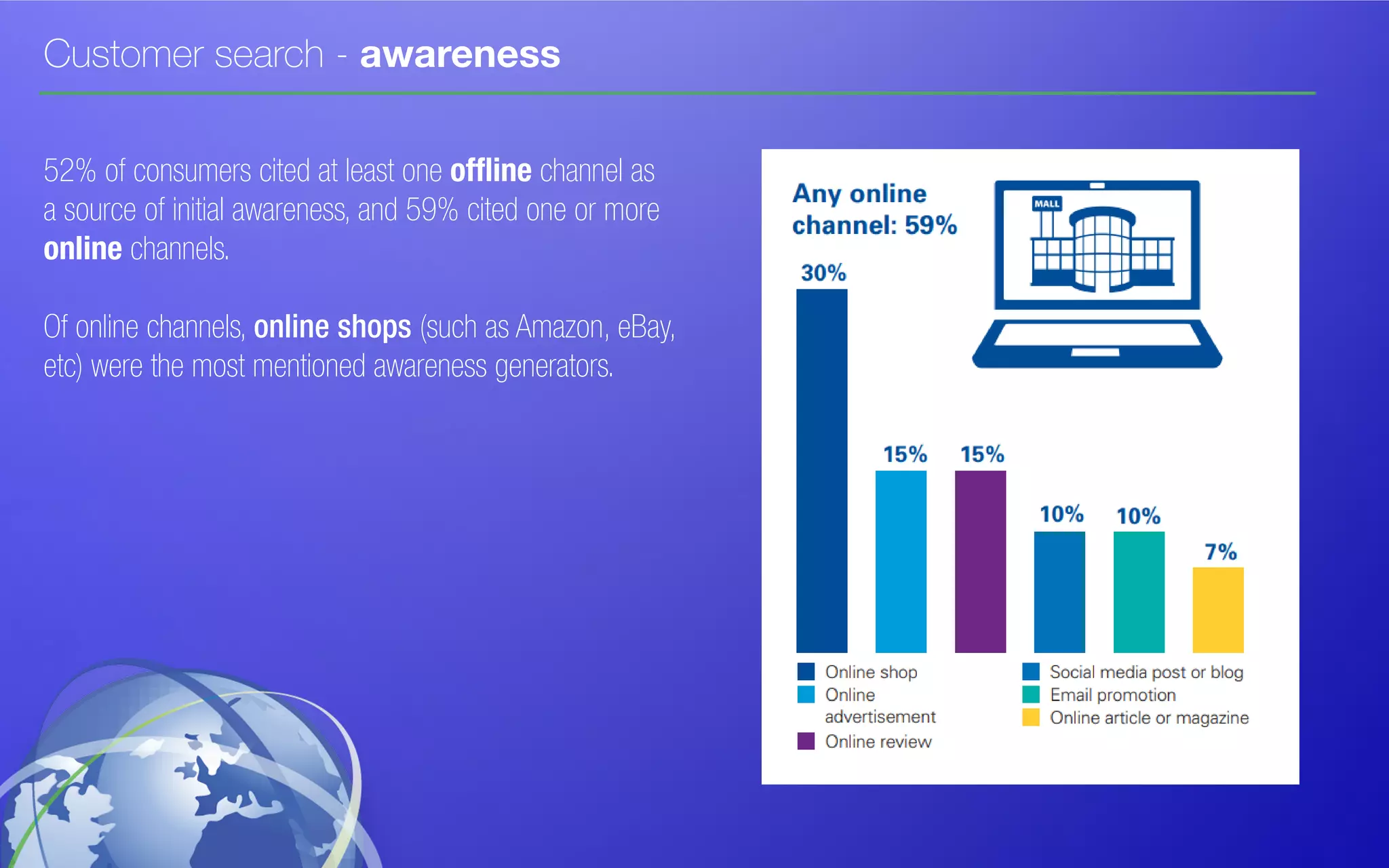 Customer search - awareness

52% of consumers cited at least one offline channel as a source of initial awareness, and 59% cited one or more online channels.

Of online channels, online shops (such as Amazon, eBay, etc) were the most mentioned awareness generators.

Any online channel: 59%

MALL

30%

15%

15%

10%

10%

7%

Online shop
Online advertisement
Online review
Social media post or blog
Email promotion
Online article or magazine